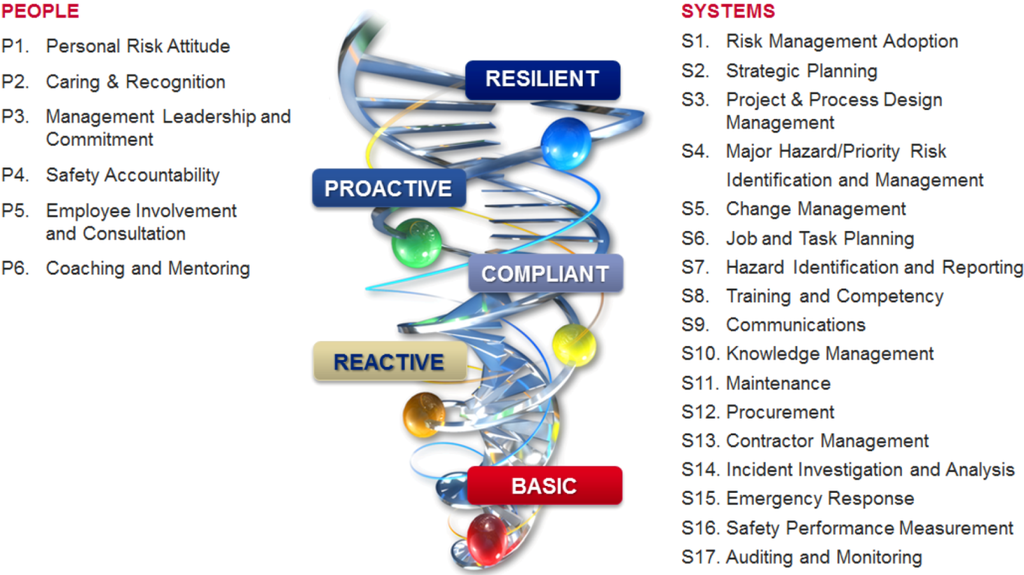 PEOPLE

P1. Personal Risk Attitude

P2. Caring & Recognition

P3. Management Leadership and Commitment

P4. Safety Accountability

P5. Employee Involvement and Consultation

P6. Coaching and Mentoring

RESILIENT

PROACTIVE

COMPLIANT

REACTIVE

BASIC

SYSTEMS

S1. Risk Management Adoption

S2. Strategic Planning

S3. Project & Process Design Management

S4. Major Hazard/Priority Risk Identification and Management

S5. Change Management

S6. Job and Task Planning

S7. Hazard Identification and Reporting

S8. Training and Competency

S9. Communications

S10. Knowledge Management

S11. Maintenance

S12. Procurement

S13. Contractor Management

S14. Incident Investigation and Analysis

S15. Emergency Response

S16. Safety Performance Measurement

S17. Auditing and Monitoring